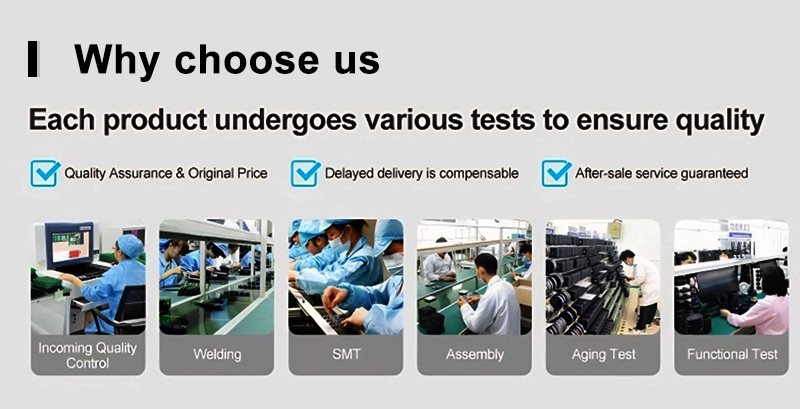 Why choose us

Each product undergoes various tests to ensure quality

Quality Assurance & Original Price

Delayed delivery is compensable

After-sale service guaranteed

Incoming Quality Control

Welding

SMT

Assembly

Aging Test

Functional Test